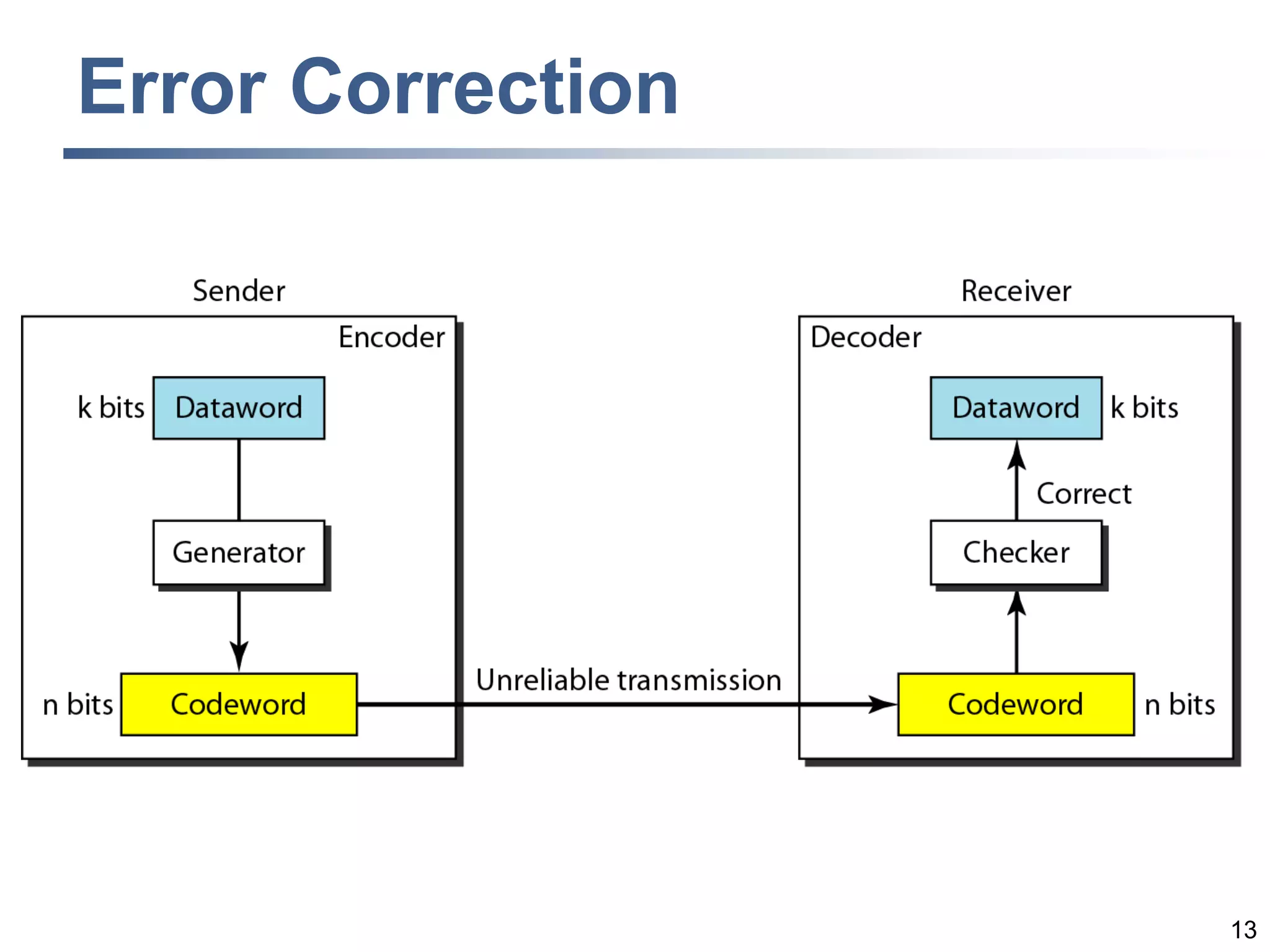 Error Correction

Sender

Encoder

k bits Dataword

Generator

n bits Codeword

Unreliable transmission

Receiver

Decoder

Dataword k bits

Correct

Checker

Codeword n bits

13